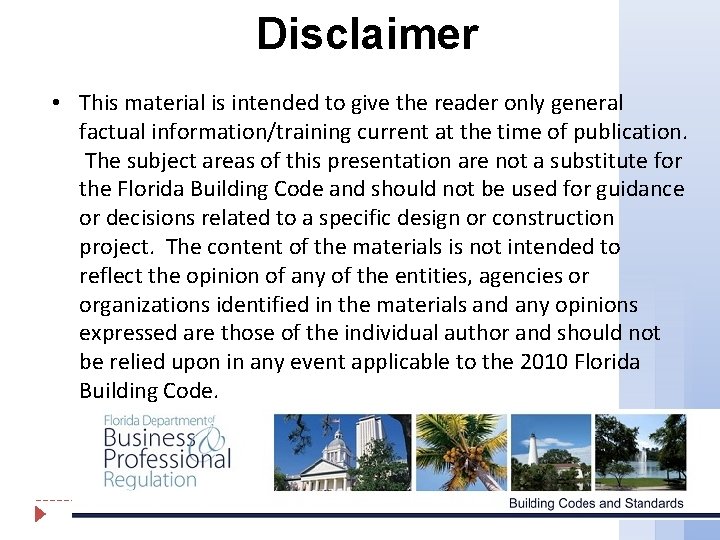 Disclaimer

• This material is intended to give the reader only general factual information/training current at the time of publication. The subject areas of this presentation are not a substitute for the Florida Building Code and should not be used for guidance or decisions related to a specific design or construction project. The content of the materials is not intended to reflect the opinion of any of the entities, agencies or organizations identified in the materials and any opinions expressed are those of the individual author and should not be relied upon in any event applicable to the 2010 Florida Building Code.

Florida Department of Business & Professional Regulation

Building Codes and Standards